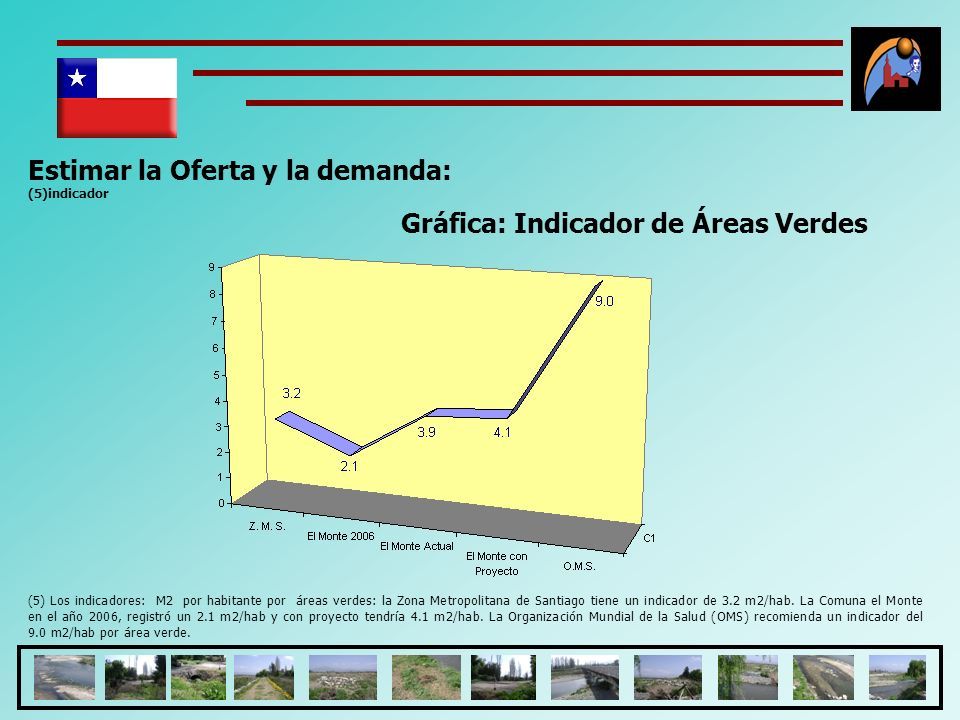 Estimar la Oferta y la demanda:
(5)indicador

Gráfica: Indicador de Áreas Verdes

9
8
7
6
5
4
3
2
1
0

3.2
2.1
3.9
4.1
9.0

Z. M. S.
El Monte 2006
El Monte Actual
El Monte con Proyecto
O.M.S.
C1

(5) Los indicadores: M2 por habitante por áreas verdes: la Zona Metropolitana de Santiago tiene un indicador de 3.2 m2/hab. La Comuna el Monte en el año 2006, registró un 2.1 m2/hab y con proyecto tendría 4.1 m2/hab. La Organización Mundial de la Salud (OMS) recomienda un indicador del 9.0 m2/hab por área verde.